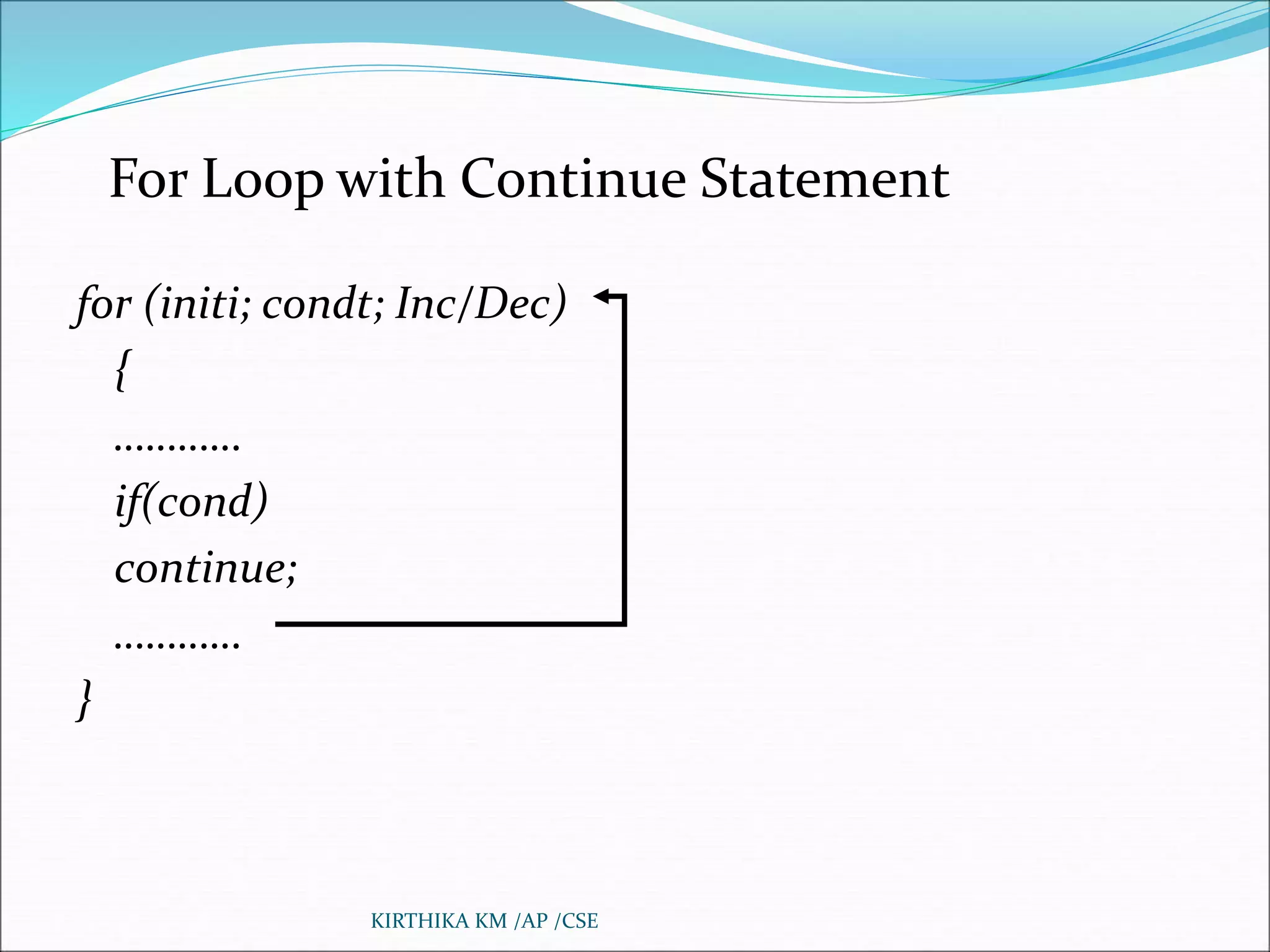 For Loop with Continue Statement

for (initi; condt; Inc/Dec)
{
…………
if(cond)
continue;
…………
}

KIRTHIKA KM /AP /CSE